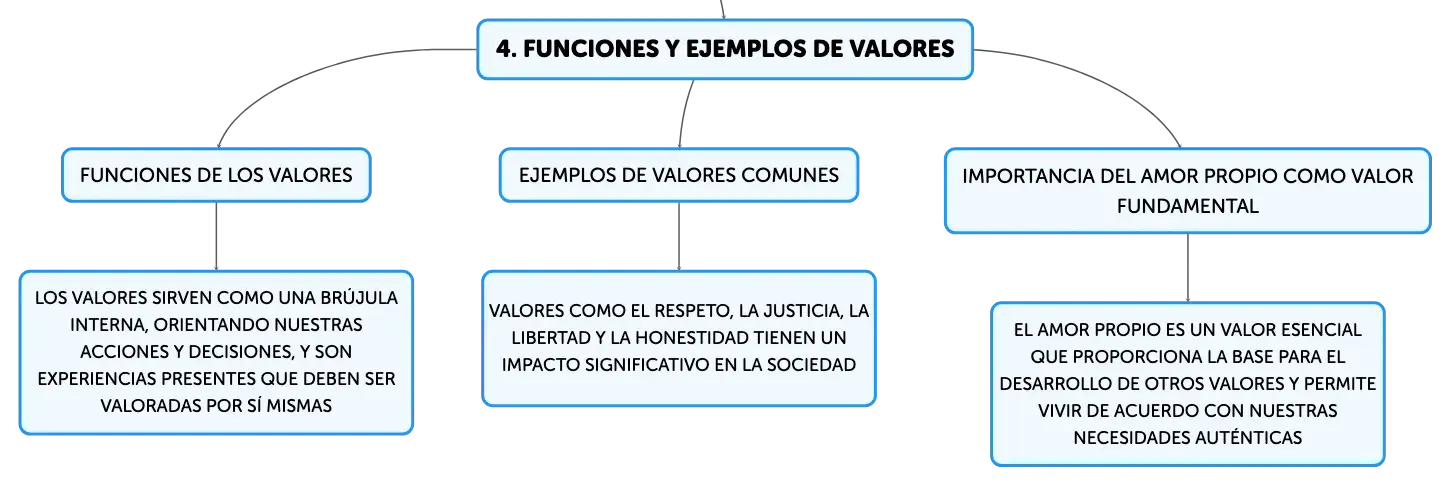 4. FUNCIONES Y EJEMPLOS DE VALORES

FUNCIONES DE LOS VALORES

LOS VALORES SIRVEN COMO UNA BRÚJULA INTERNA, ORIENTANDO NUESTRAS ACCIONES Y DECISIONES, Y SON EXPERIENCIAS PRESENTES QUE DEBEN SER VALORADAS POR SÍ MISMAS

EJEMPLOS DE VALORES COMUNES

VALORES COMO EL RESPETO, LA JUSTICIA, LA LIBERTAD Y LA HONESTIDAD TIENEN UN IMPACTO SIGNIFICATIVO EN LA SOCIEDAD

IMPORTANCIA DEL AMOR PROPIO COMO VALOR FUNDAMENTAL

EL AMOR PROPIO ES UN VALOR ESENCIAL QUE PROPORCIONA LA BASE PARA EL DESARROLLO DE OTROS VALORES Y PERMITE VIVIR DE ACUERDO CON NUESTRAS NECESIDADES AUTÉNTICAS